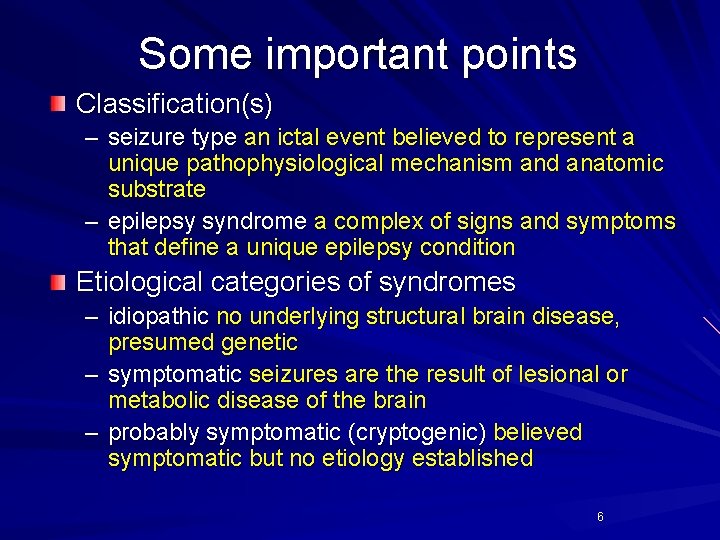 Some important points

Classification(s)

– seizure type an ictal event believed to represent a unique pathophysiological mechanism and anatomic substrate

– epilepsy syndrome a complex of signs and symptoms that define a unique epilepsy condition

Etiological categories of syndromes

– idiopathic no underlying structural brain disease, presumed genetic

– symptomatic seizures are the result of lesional or metabolic disease of the brain

– probably symptomatic (cryptogenic) believed symptomatic but no etiology established

6